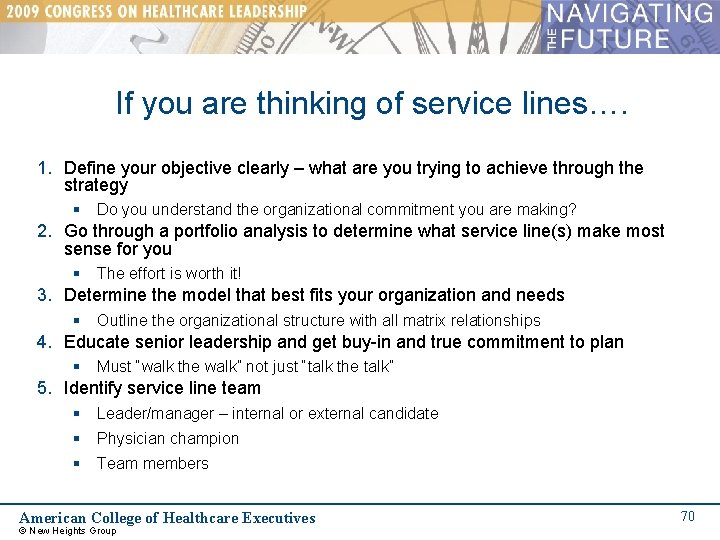 2009 CONGRESS ON HEALTHCARE LEADERSHIP

NAVIGATING THE FUTURE

If you are thinking of service lines….

1. Define your objective clearly – what are you trying to achieve through the strategy
 ▪ Do you understand the organizational commitment you are making?
2. Go through a portfolio analysis to determine what service line(s) make most sense for you
 ▪ The effort is worth it!
3. Determine the model that best fits your organization and needs
 ▪ Outline the organizational structure with all matrix relationships
4. Educate senior leadership and get buy-in and true commitment to plan
 ▪ Must "walk the walk" not just "talk the talk"
5. Identify service line team
 ▪ Leader/manager – internal or external candidate
 ▪ Physician champion
 ▪ Team members

American College of Healthcare Executives
© New Heights Group

70